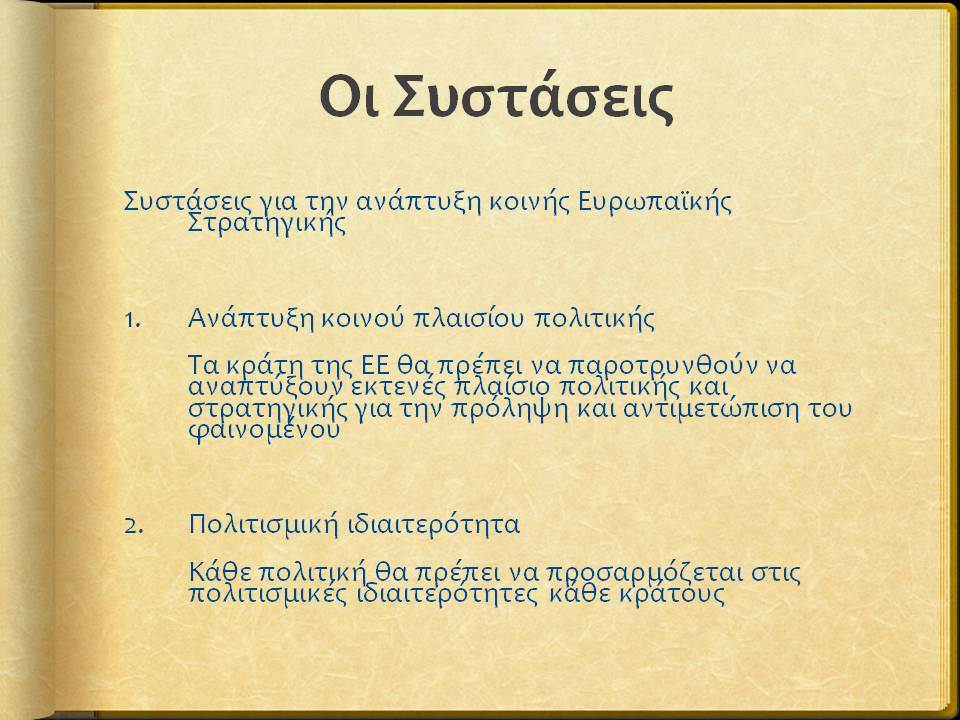 Οι Συστάσεις

Συστάσεις για την ανάπτυξη κοινής Ευρωπαϊκής Στρατηγικής

1. Ανάπτυξη κοινού πλαισίου πολιτικής

Τα κράτη της ΕΕ θα πρέπει να παροτρυνθούν να αναπτύξουν εκτενές πλαίσιο πολιτικής και στρατηγικής για την πρόληψη και αντιμετώπιση του φαινομένου

2. Πολιτισμική ιδιαιτερότητα

Κάθε πολιτική θα πρέπει να προσαρμόζεται στις πολιτισμικές ιδιαιτερότητες κάθε κράτους